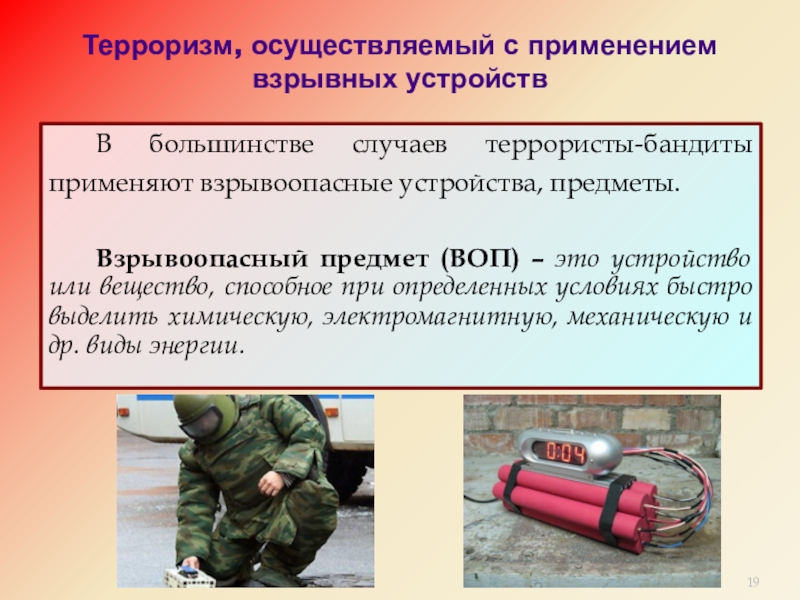 Терроризм, осуществляемый с применением взрывных устройств

В большинстве случаев террористы-бандиты применяют взрывоопасные устройства, предметы.

Взрывоопасный предмет (ВОП) – это устройство или вещество, способное при определенных условиях быстро выделить химическую, электромагнитную, механическую и др. виды энергии.

0:04

19